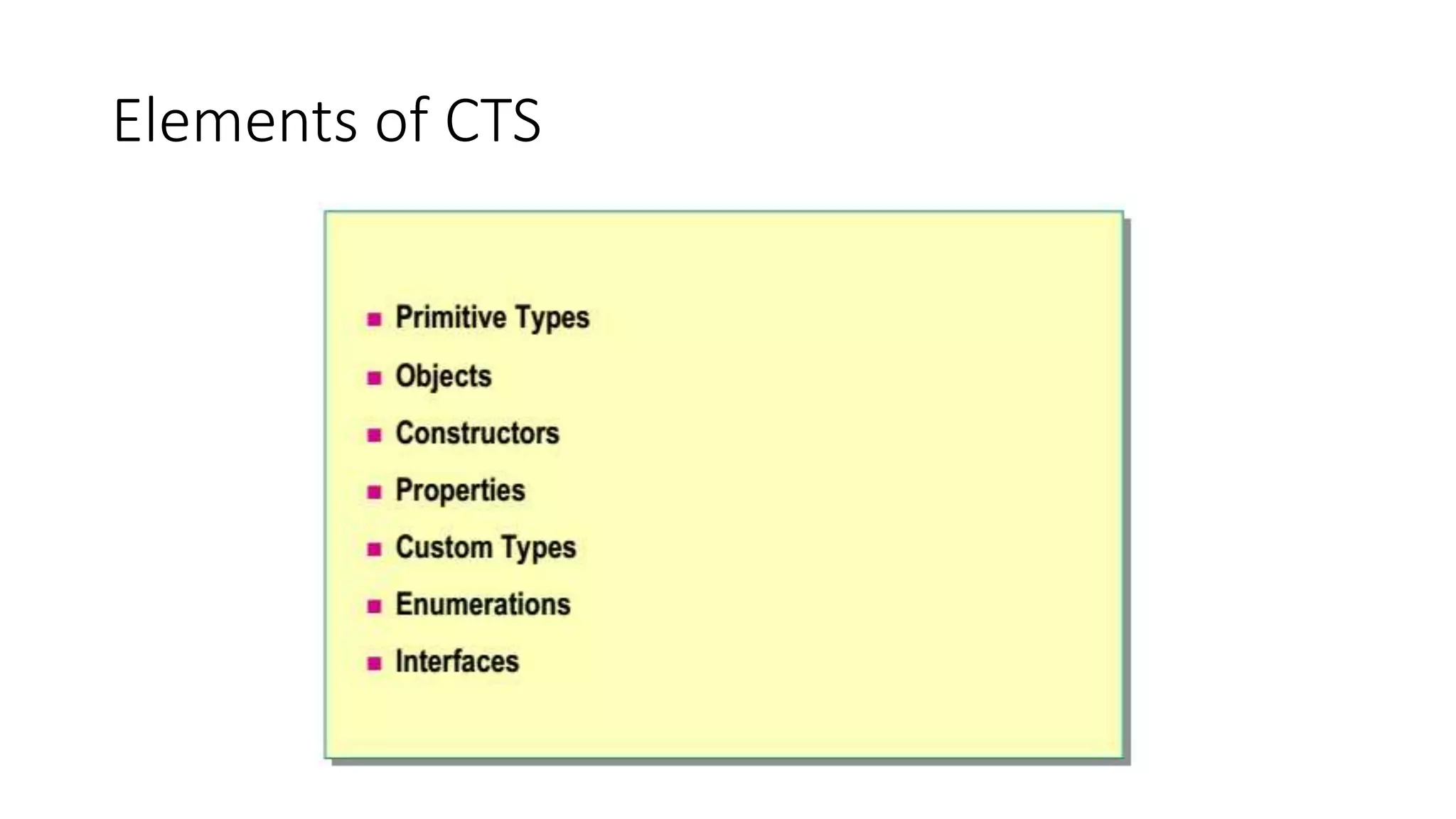 Elements of CTS

- Primitive Types
- Objects
- Constructors
- Properties
- Custom Types
- Enumerations
- Interfaces